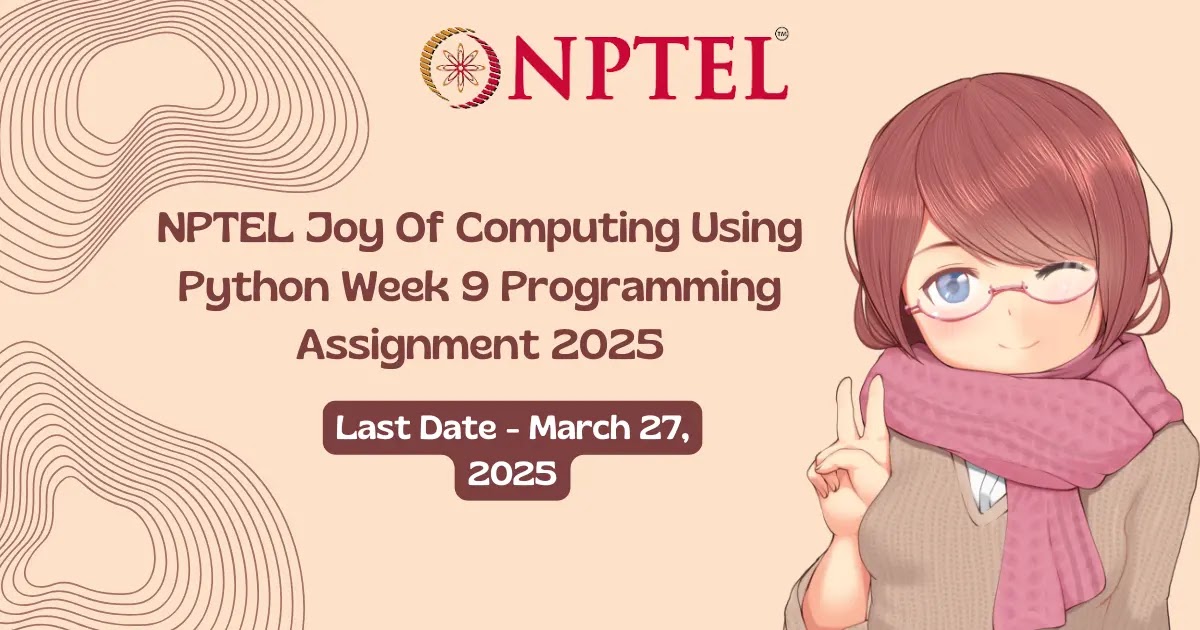 NPTEL™

NPTEL Joy Of Computing Using Python Week 9 Programming Assignment 2025

Last Date - March 27, 2025